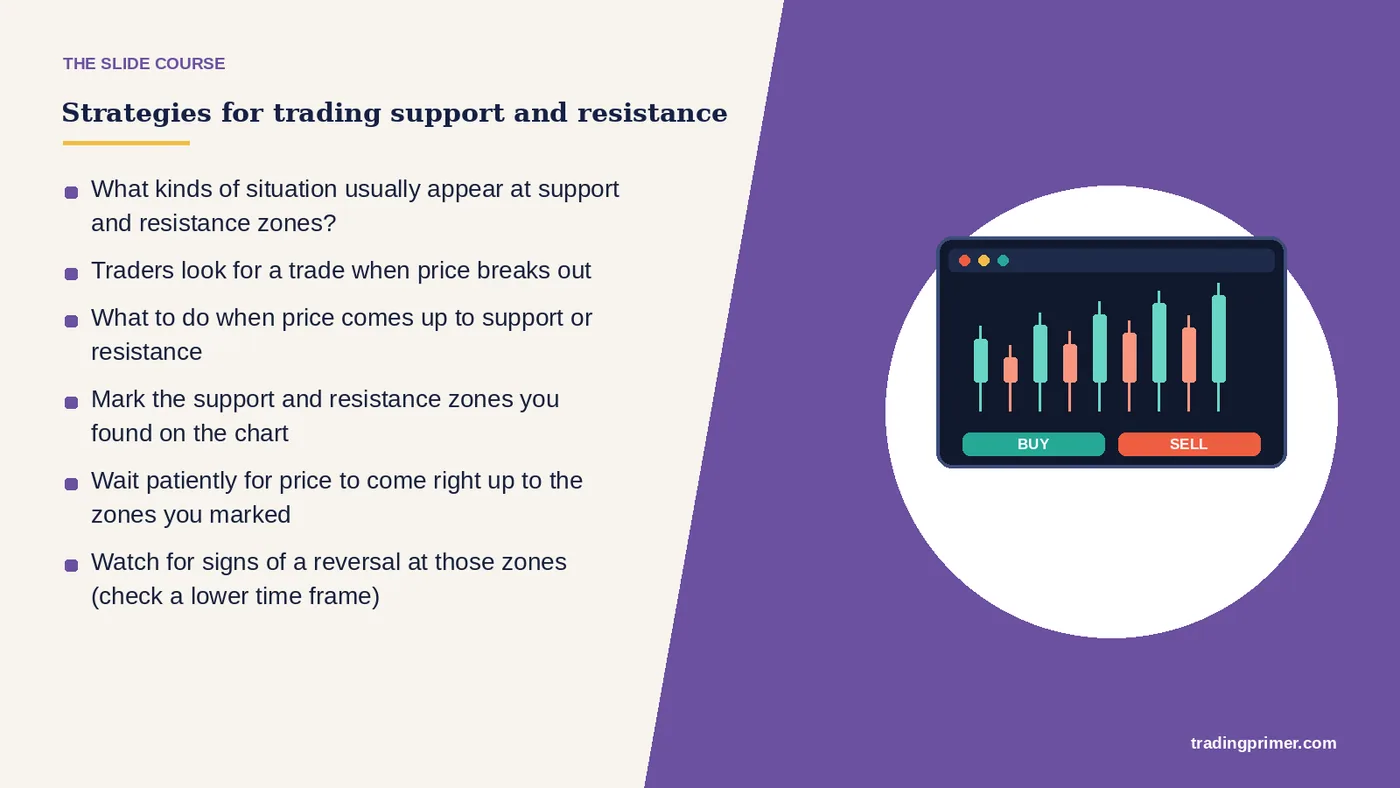 THE SLIDE COURSE

Strategies for trading support and resistance

- What kinds of situation usually appear at support and resistance zones?
- Traders look for a trade when price breaks out
- What to do when price comes up to support or resistance
- Mark the support and resistance zones you found on the chart
- Wait patiently for price to come right up to the zones you marked
- Watch for signs of a reversal at those zones (check a lower time frame)

BUY
SELL

tradingprimer.com